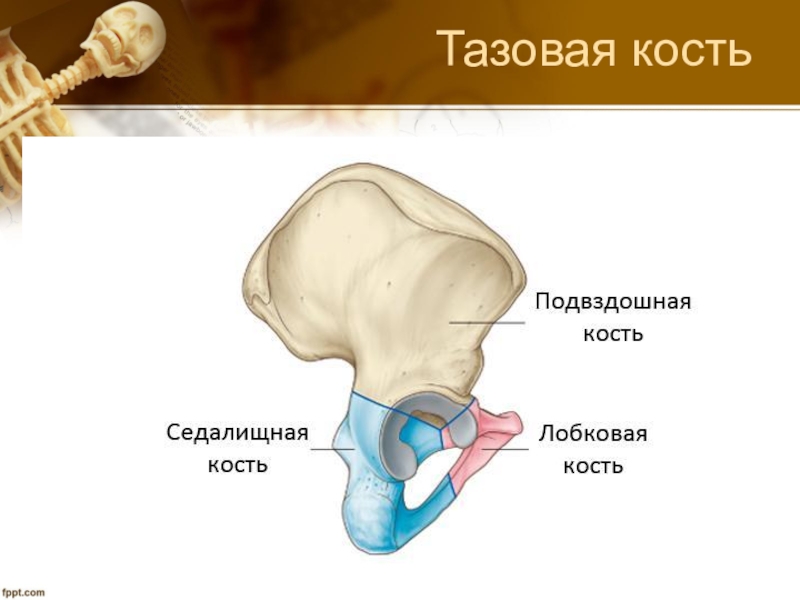 Тазовая кость

Подвздошная кость

Седалищная кость

Лобковая кость

fppt.com